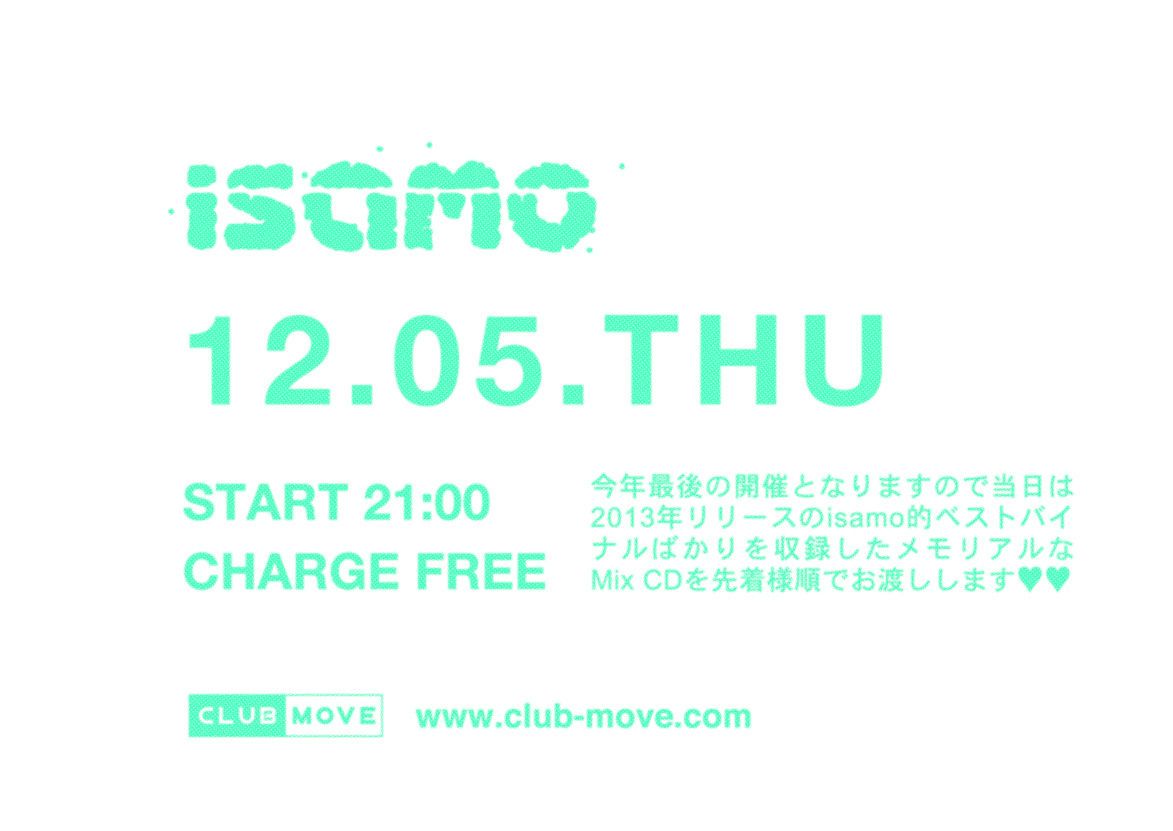 isamo

12.05.THU

START 21:00
CHARGE FREE

今年最後の開催となりますので当日は2013年リリースのisamo的ベストバイナルばかりを収録したメモリアルなMix CDを先着様順でお渡しします♥♥

CLUB MOVE www.club-move.com